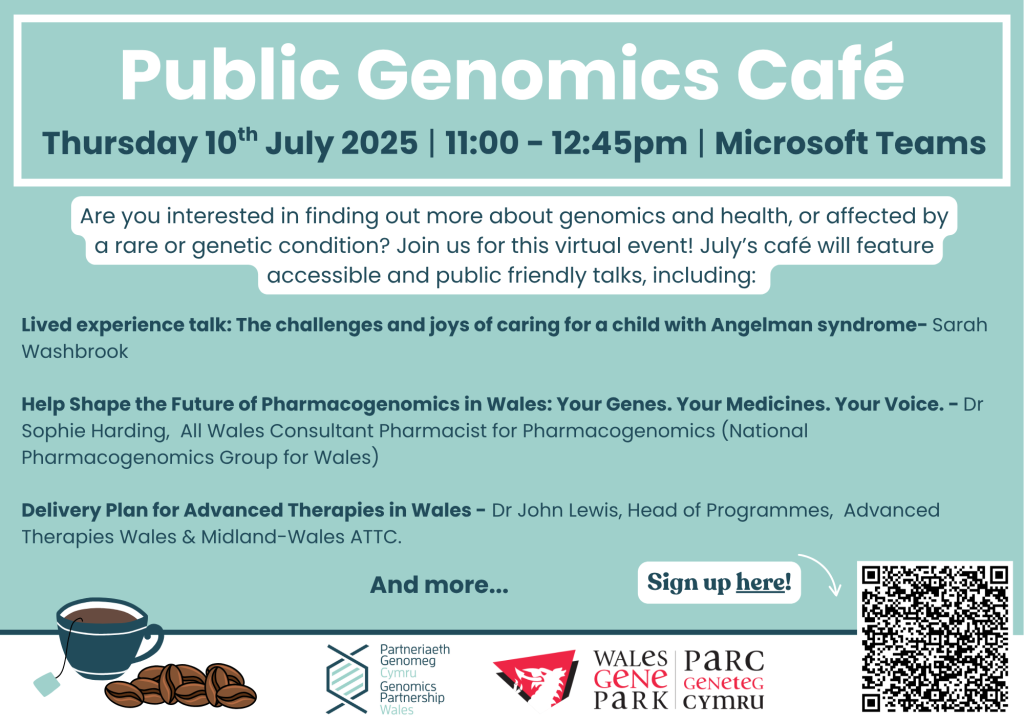 Public Genomics Café

Thursday 10$^{th}$ July 2025 | 11:00 - 12:45pm | Microsoft Teams

Are you interested in finding out more about genomics and health, or affected by a rare or genetic condition? Join us for this virtual event! July's café will feature accessible and public friendly talks, including:

Lived experience talk: The challenges and joys of caring for a child with Angelman syndrome- Sarah Washbrook

Help Shape the Future of Pharmacogenomics in Wales: Your Genes. Your Medicines. Your Voice. - Dr Sophie Harding, All Wales Consultant Pharmacist for Pharmacogenomics (National Pharmacogenomics Group for Wales)

Delivery Plan for Advanced Therapies in Wales - Dr John Lewis, Head of Programmes, Advanced Therapies Wales & Midland-Wales ATTC.

And more...

Sign up here!

Partneriaeth Genomeg Cymru Genomics Partnership Wales

WALES GENE PARK | PARC GENETEG CYMRU